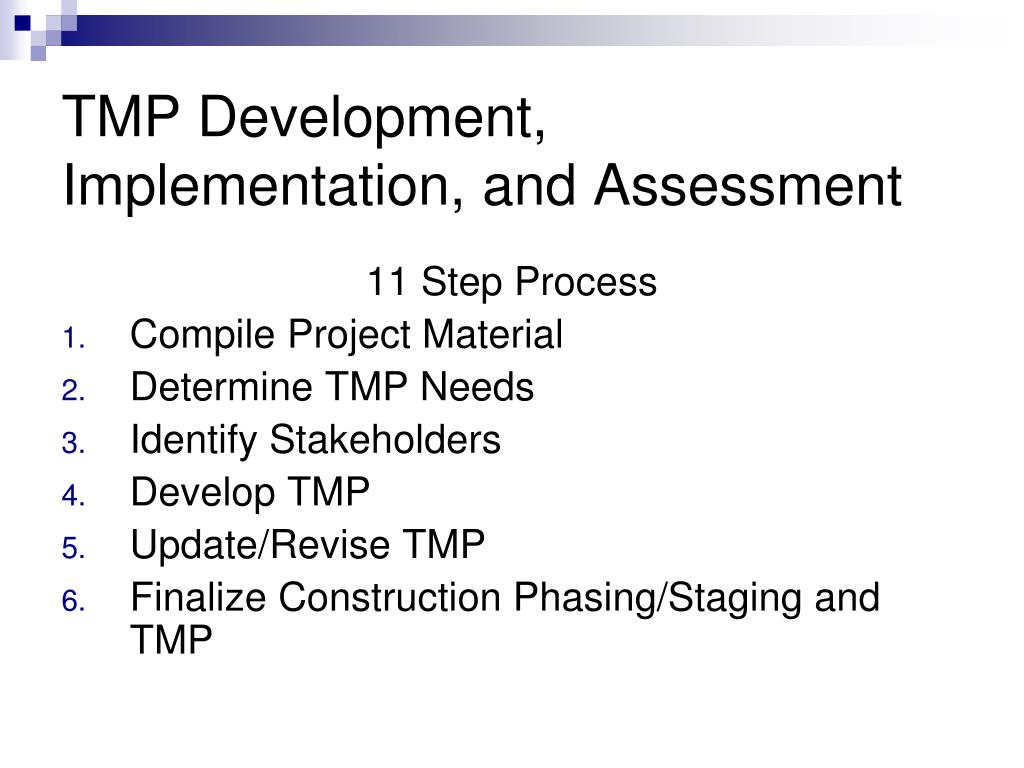 TMP Development, Implementation, and Assessment

11 Step Process

1. Compile Project Material
2. Determine TMP Needs
3. Identify Stakeholders
4. Develop TMP
5. Update/Revise TMP
6. Finalize Construction Phasing/Staging and TMP